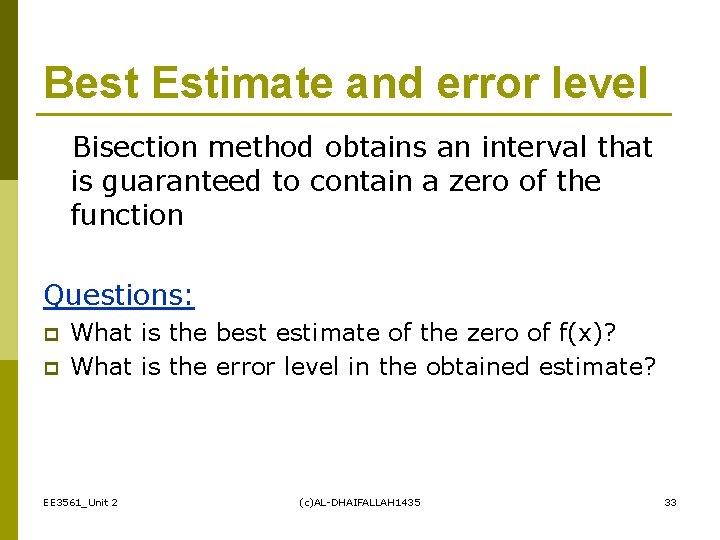 Best Estimate and error level

Bisection method obtains an interval that is guaranteed to contain a zero of the function

Questions:

What is the best estimate of the zero of f(x)?

What is the error level in the obtained estimate?

EE3561_Unit 2 (c)AL-DHAIFALLAH1435 33